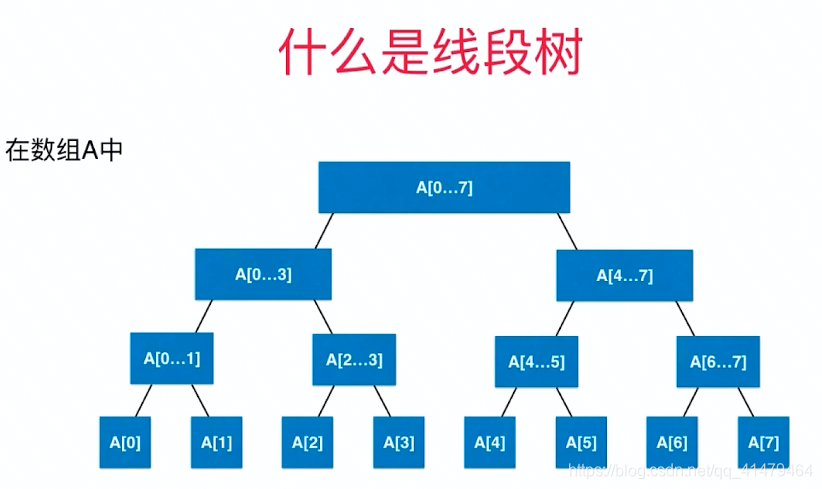 什么是线段树

在数组A中

A[0…7]

A[0…3]

A[4…7]

A[0…1]

A[2…3]

A[4…5]

A[6…7]

A[0]

A[1]

A[2]

A[3]

A[4]

A[5]

A[6]

A[7]

https://blog.csdn.net/qq_41479464